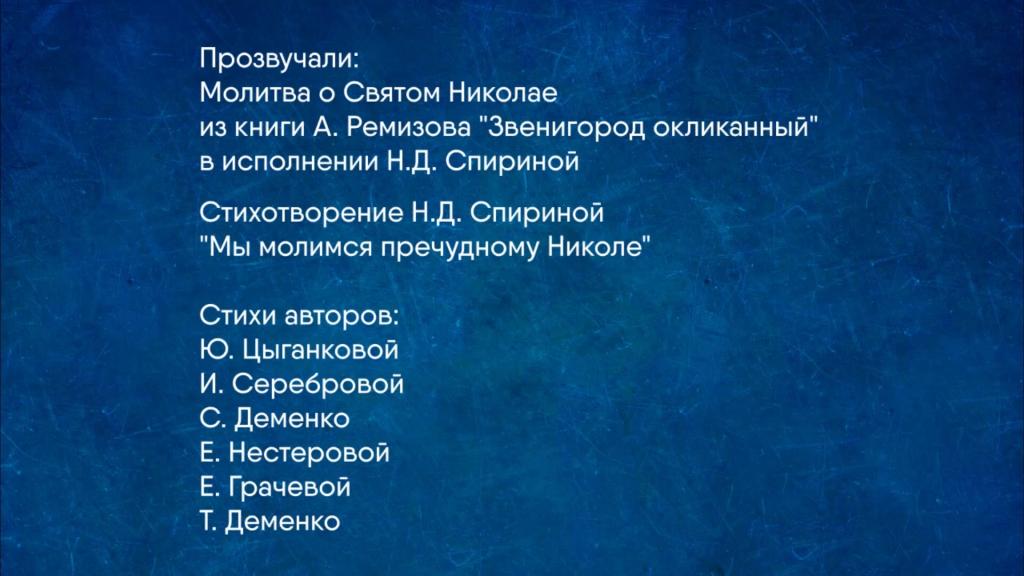 Прозвучали:
Молитва о Святом Николае
из книги А. Ремизова "Звенигород окликанный"
в исполнении Н.Д. Спириной

Стихотворение Н.Д. Спириной
"Мы молимся пречудному Николе"

Стихи авторов:
Ю. Цыганковой
И. Серебровой
С. Деменко
Е. Нестеровой
Е. Грачевой
Т. Деменко